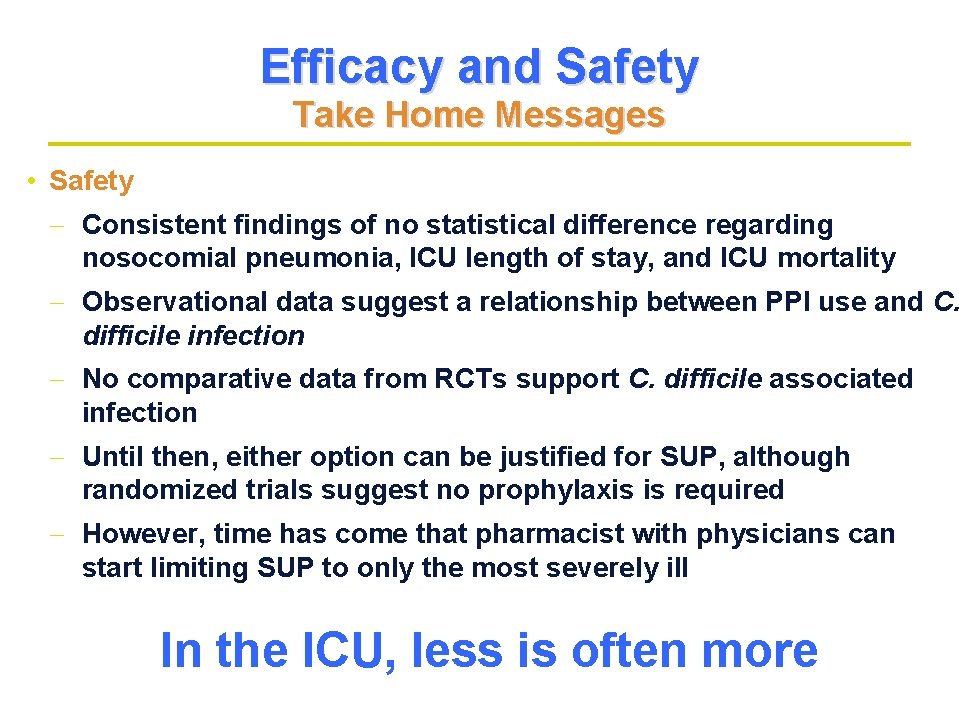 Efficacy and Safety
Take Home Messages

• Safety
– Consistent findings of no statistical difference regarding nosocomial pneumonia, ICU length of stay, and ICU mortality
– Observational data suggest a relationship between PPI use and C. difficile infection
– No comparative data from RCTs support C. difficile associated infection
– Until then, either option can be justified for SUP, although randomized trials suggest no prophylaxis is required
– However, time has come that pharmacist with physicians can start limiting SUP to only the most severely ill

In the ICU, less is often more